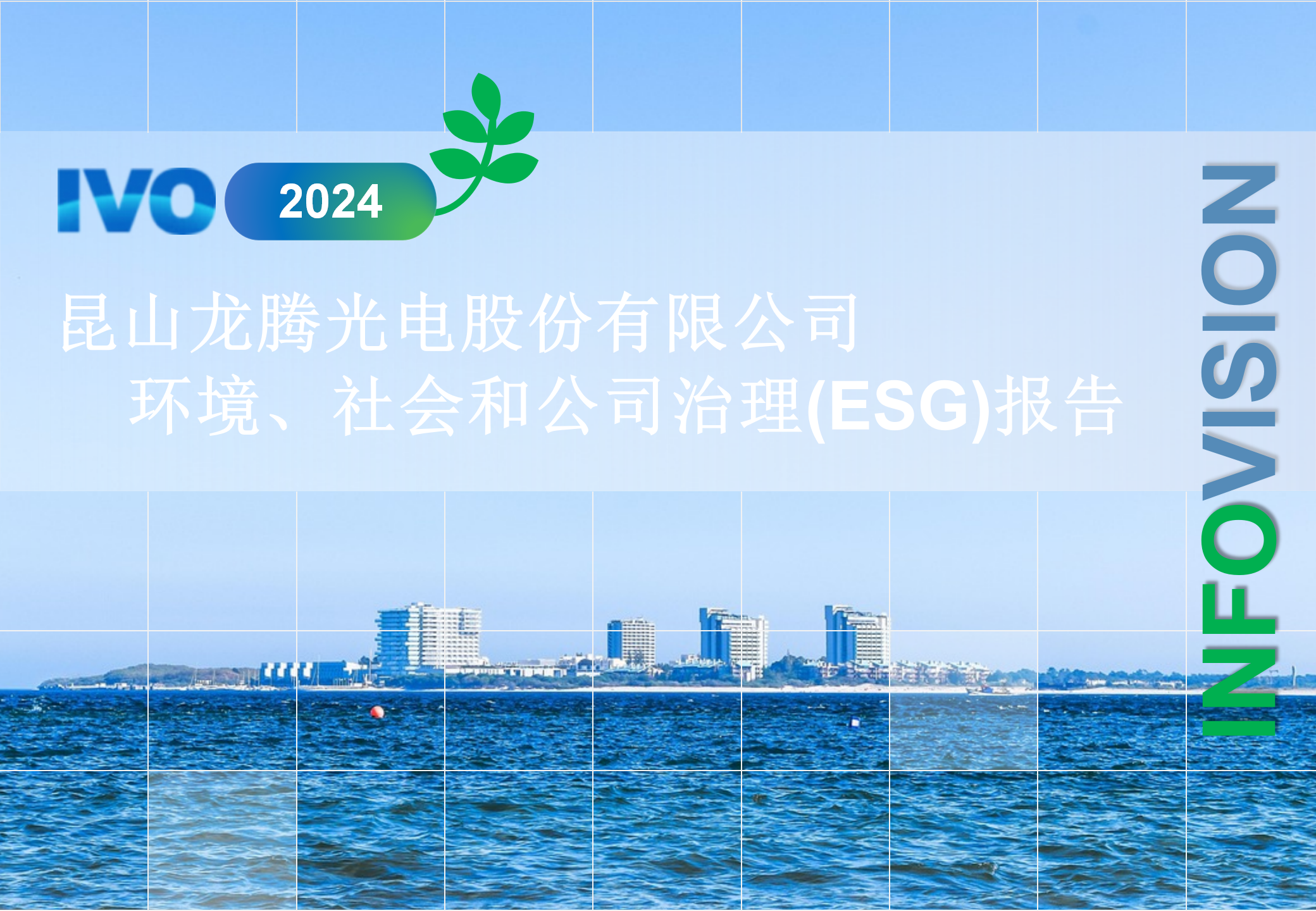 IVO 2024

昆山龙腾光电股份有限公司
环境、社会和公司治理(ESG)报告

INFOVISION